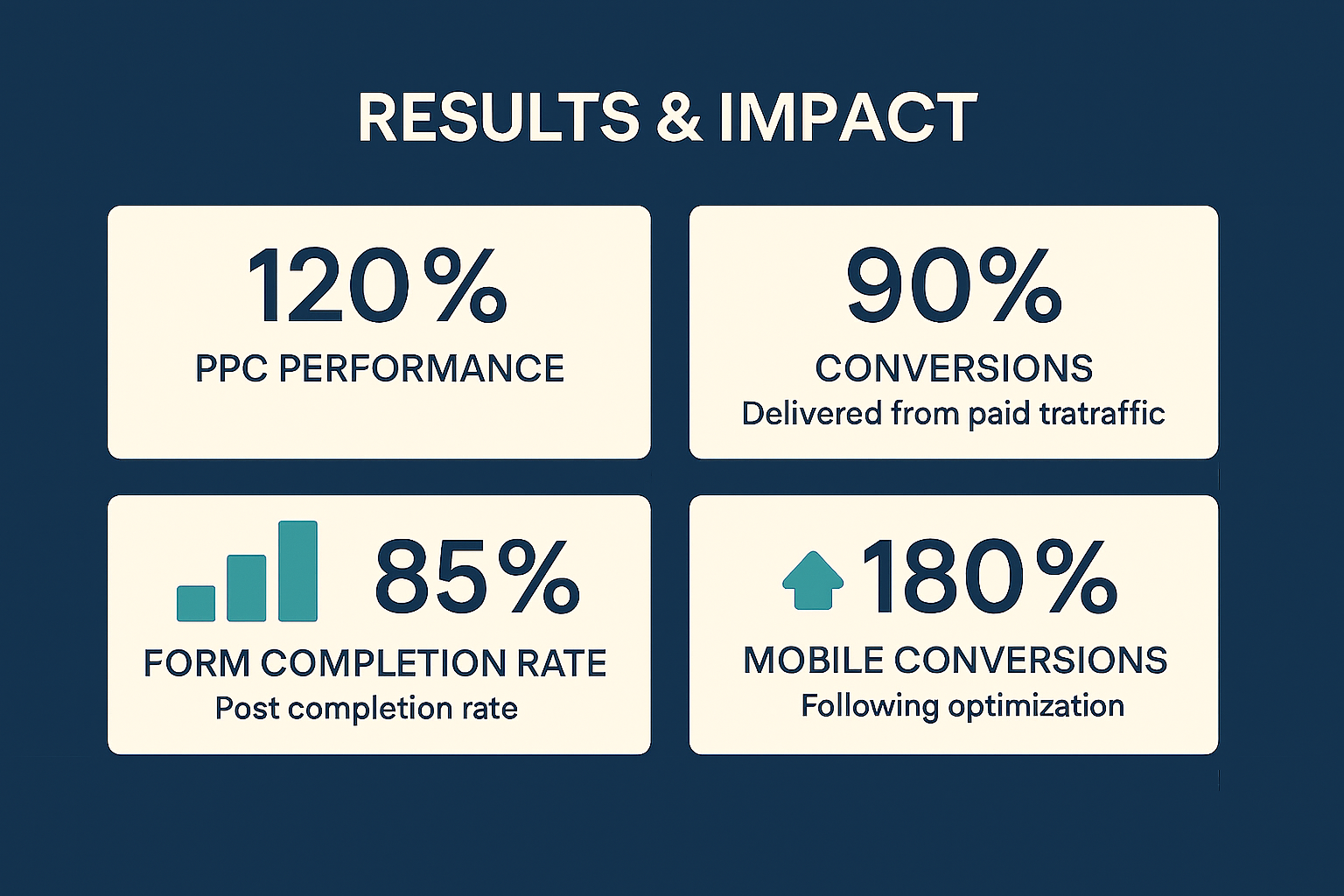 RESULTS & IMPACT

120%
PPC PERFORMANCE

90%
CONVERSIONS
Delivered from paid tratraffic

85%
FORM COMPLETION RATE
Post completion rate

180%
MOBILE CONVERSIONS
Following optimization